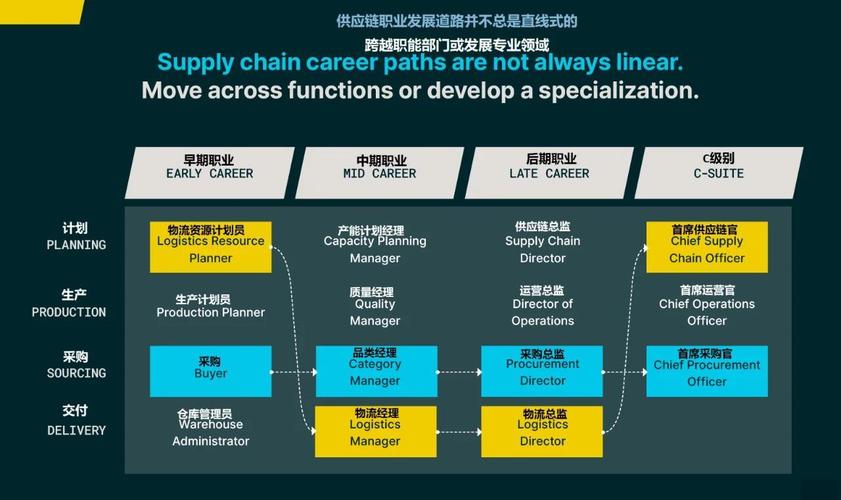 供应链职业发展道路并不总是直线式的
跨越职能部门或发展专业领域
Supply chain career paths are not always linear.
Move across functions or develop a specialization.

| | 早期职业 EARLY CAREER | 中期职业 MID CAREER | 后期职业 LATE CAREER | C级别 C-SUITE |
|---|---|---|---|---|
| 计划 PLANNING | 物流资源计划员 Logistics Resource Planner | 产能计划经理 Capacity Planning Manager | 供应链总监 Supply Chain Director | 首席供应链官 Chief Supply Chain Officer |
| 生产 PRODUCTION | 生产计划员 Production Planner | 质量经理 Quality Manager | 运营总监 Director of Operations | 首席运营官 Chief Operations Officer |
| 采购 SOURCING | 采购 Buyer | 品类经理 Category Manager | 采购总监 Procurement Director | 首席采购官 Chief Procurement Officer |
| 交付 DELIVERY | 仓库管理员 Warehouse Administrator | 物流经理 Logistics Manager | 物流总监 Logistics Director | |